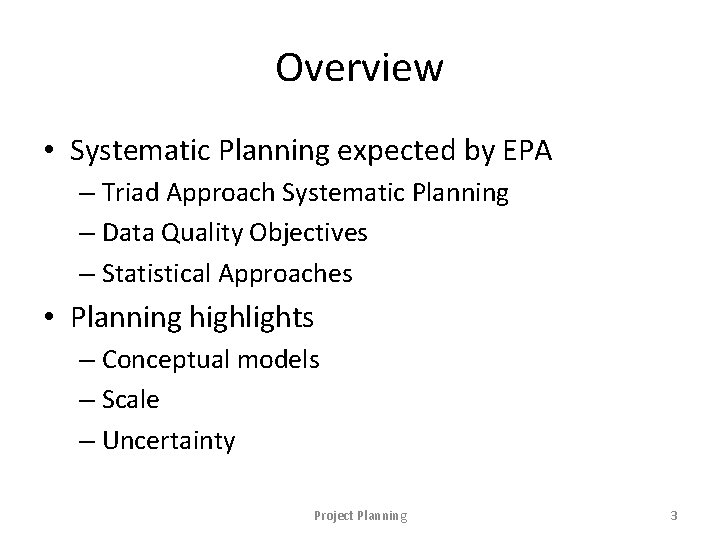 Overview

• Systematic Planning expected by EPA
– Triad Approach Systematic Planning
– Data Quality Objectives
– Statistical Approaches

• Planning highlights
– Conceptual models
– Scale
– Uncertainty

Project Planning

3